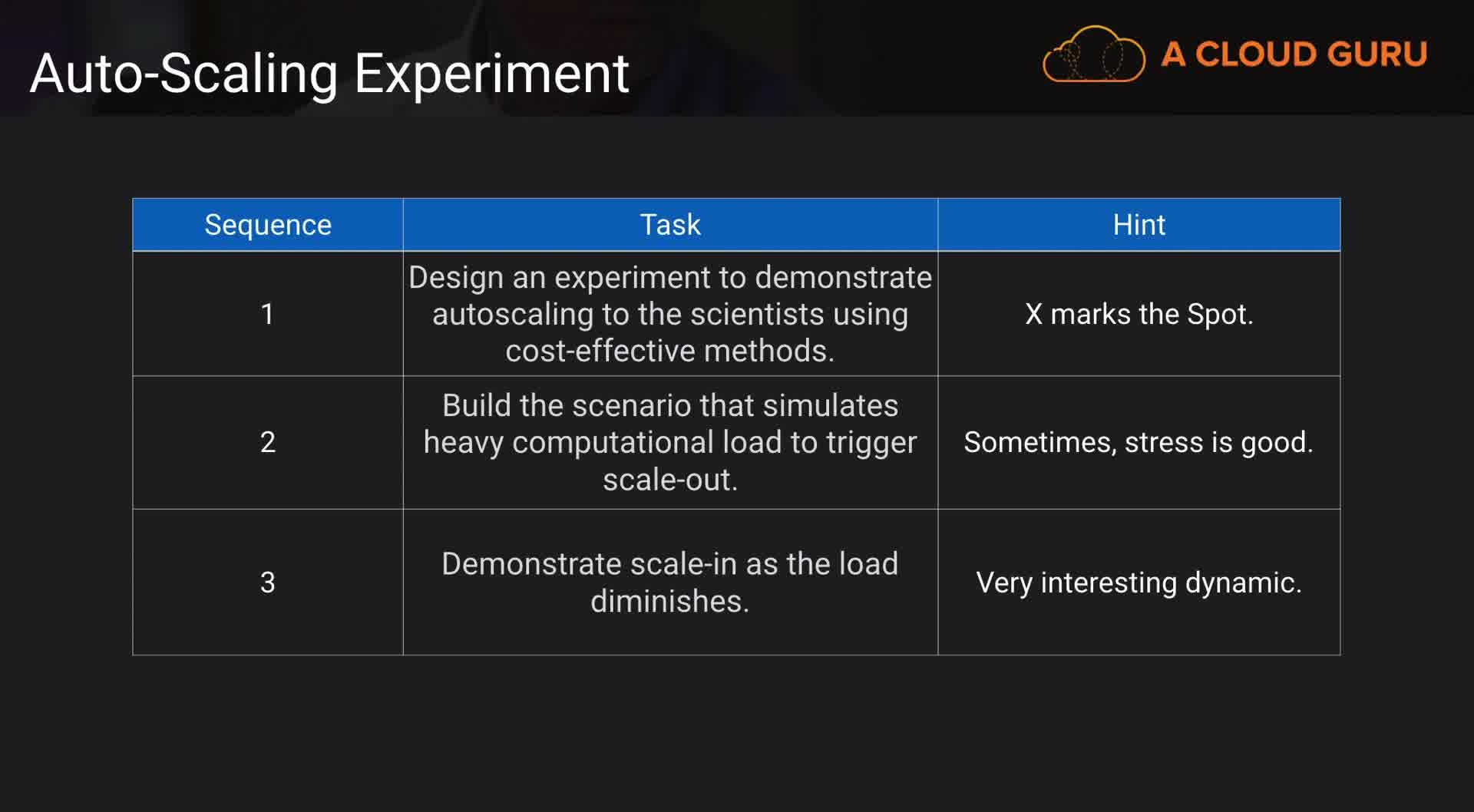 Auto-Scaling Experiment

A CLOUD GURU

| Sequence | Task | Hint |
|---|---|---|
| 1 | Design an experiment to demonstrate autoscaling to the scientists using cost-effective methods. | X marks the Spot. |
| 2 | Build the scenario that simulates heavy computational load to trigger scale-out. | Sometimes, stress is good. |
| 3 | Demonstrate scale-in as the load diminishes. | Very interesting dynamic. |